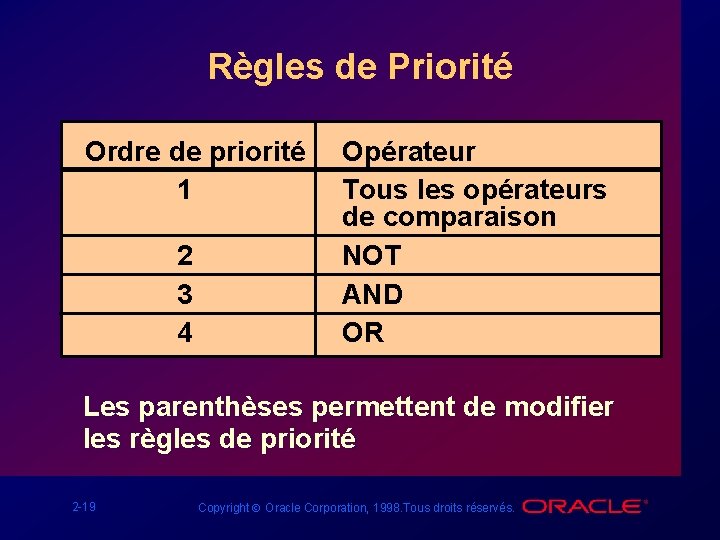 Règles de Priorité

| Ordre de priorité | Opérateur |
|---|---|
| 1 | Tous les opérateurs de comparaison |
| 2 | NOT |
| 3 | AND |
| 4 | OR |

Les parenthèses permettent de modifier les règles de priorité

2-19

Copyright © Oracle Corporation, 1998.Tous droits réservés.

ORACLE®